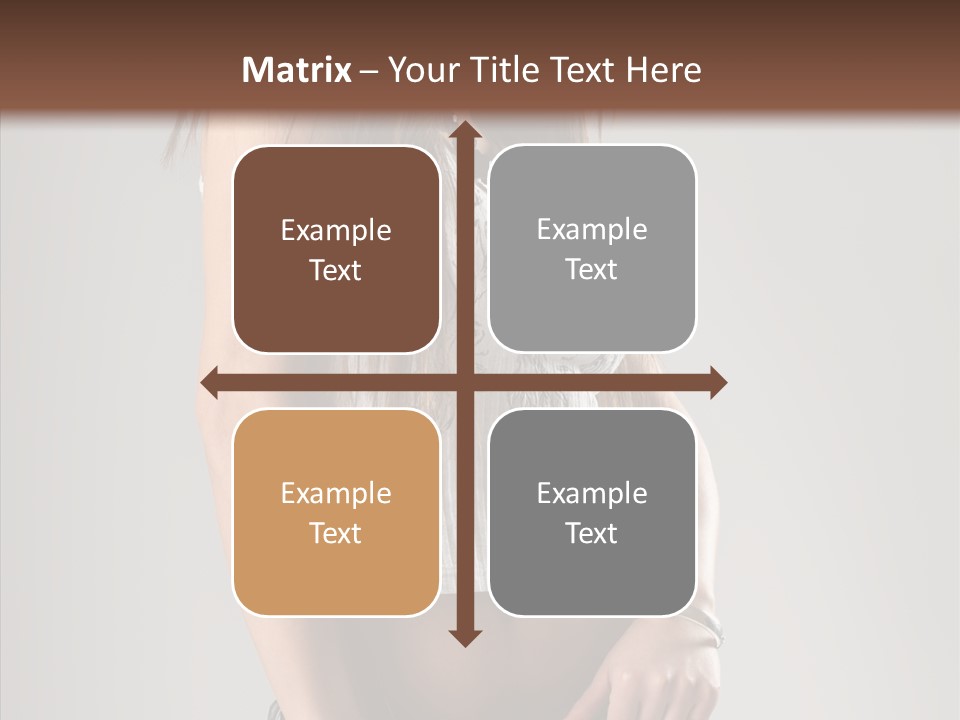 Matrix – Your Title Text Here

Example Text

Example Text

Example Text

Example Text